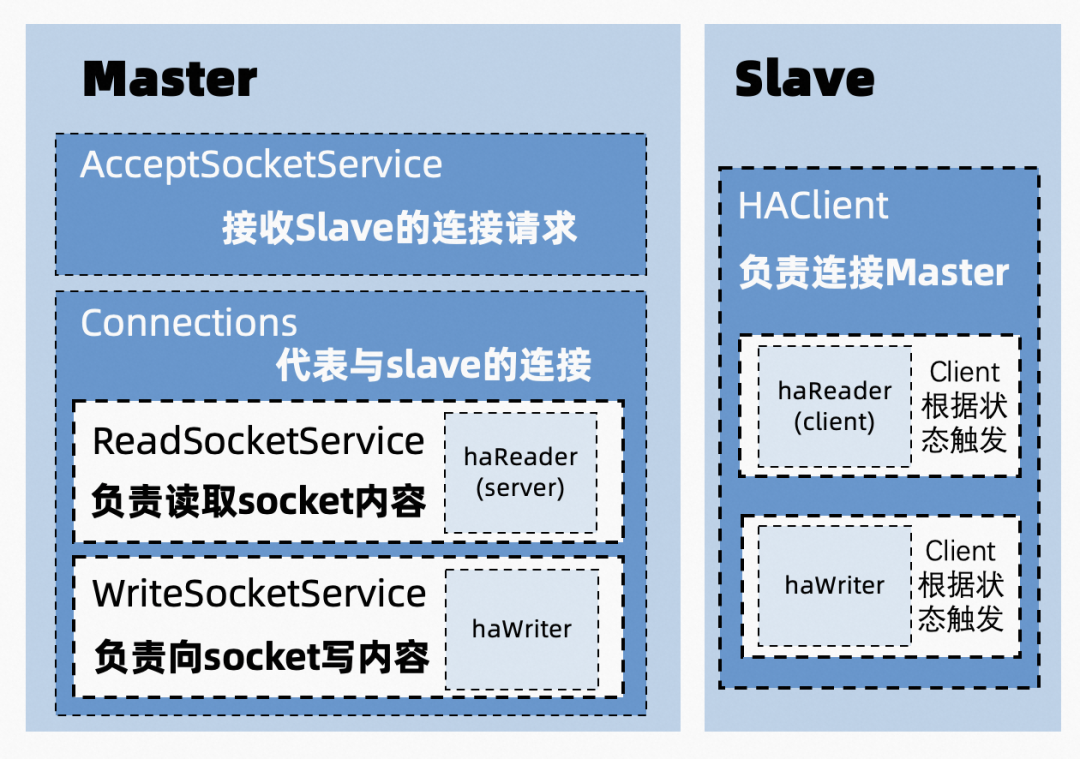 Master

AcceptSocketService
接收Slave的连接请求

Connections
代表与slave的连接

ReadSocketService
负责读取socket内容

haReader (server)

WriteSocketService
负责向socket写内容

haWriter

Slave

HAClient
负责连接Master

haReader (client)

Client 根据状态触发

haWriter

Client 根据状态触发